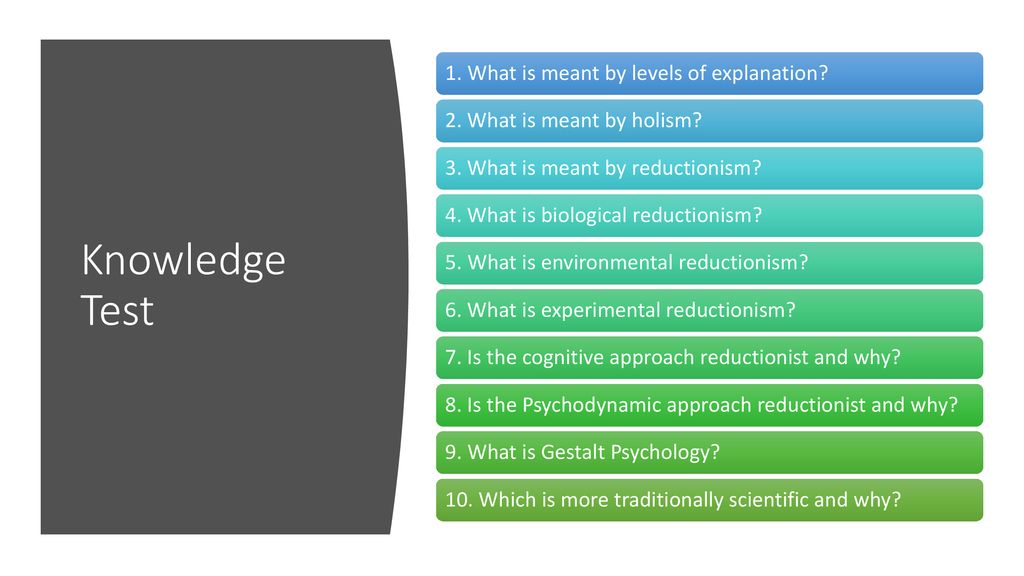 Knowledge Test

1. What is meant by levels of explanation?

2. What is meant by holism?

3. What is meant by reductionism?

4. What is biological reductionism?

5. What is environmental reductionism?

6. What is experimental reductionism?

7. Is the cognitive approach reductionist and why?

8. Is the Psychodynamic approach reductionist and why?

9. What is Gestalt Psychology?

10. Which is more traditionally scientific and why?